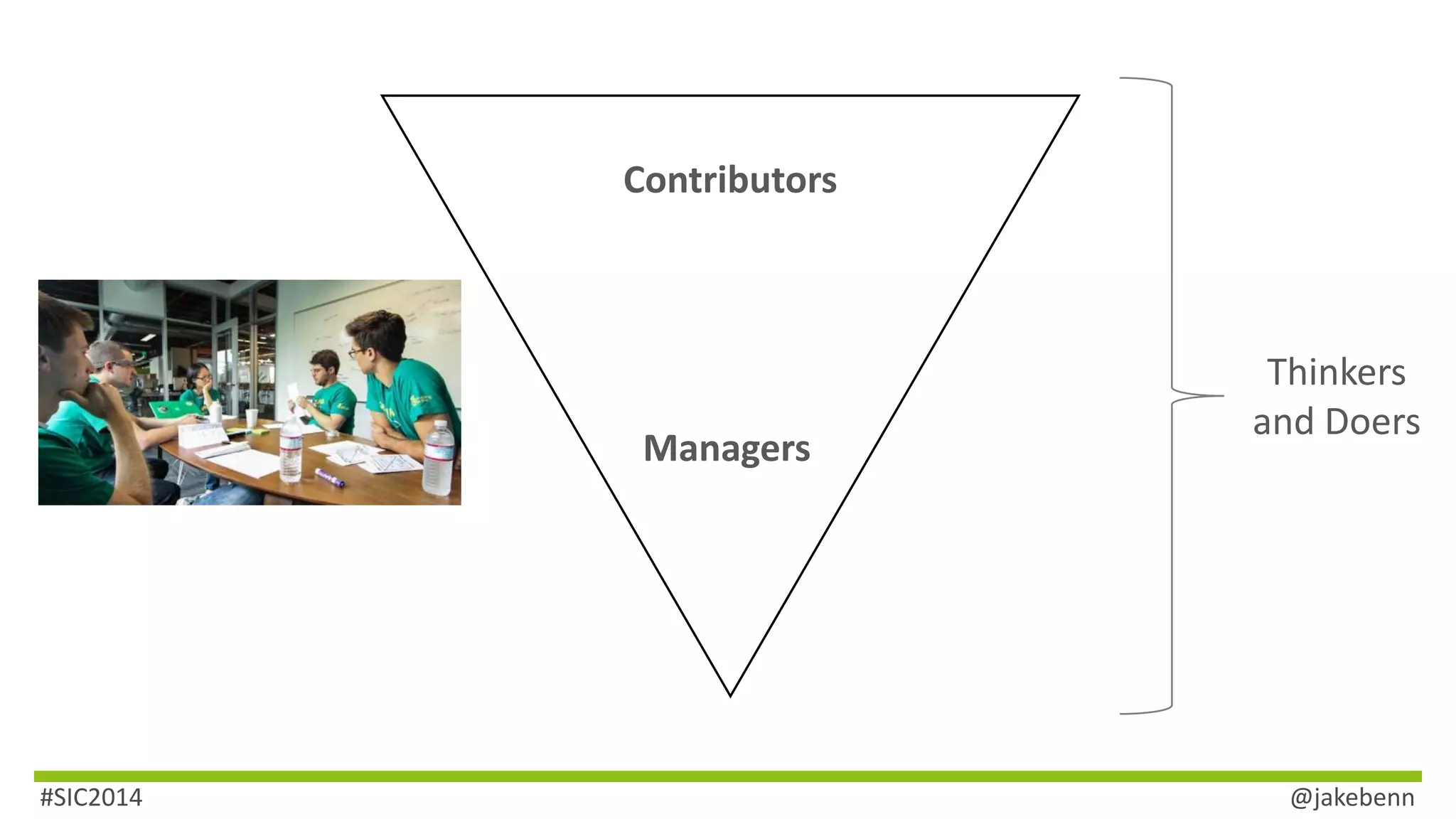 Contributors

Managers

Thinkers and Doers

#SIC2014

@jakebenn